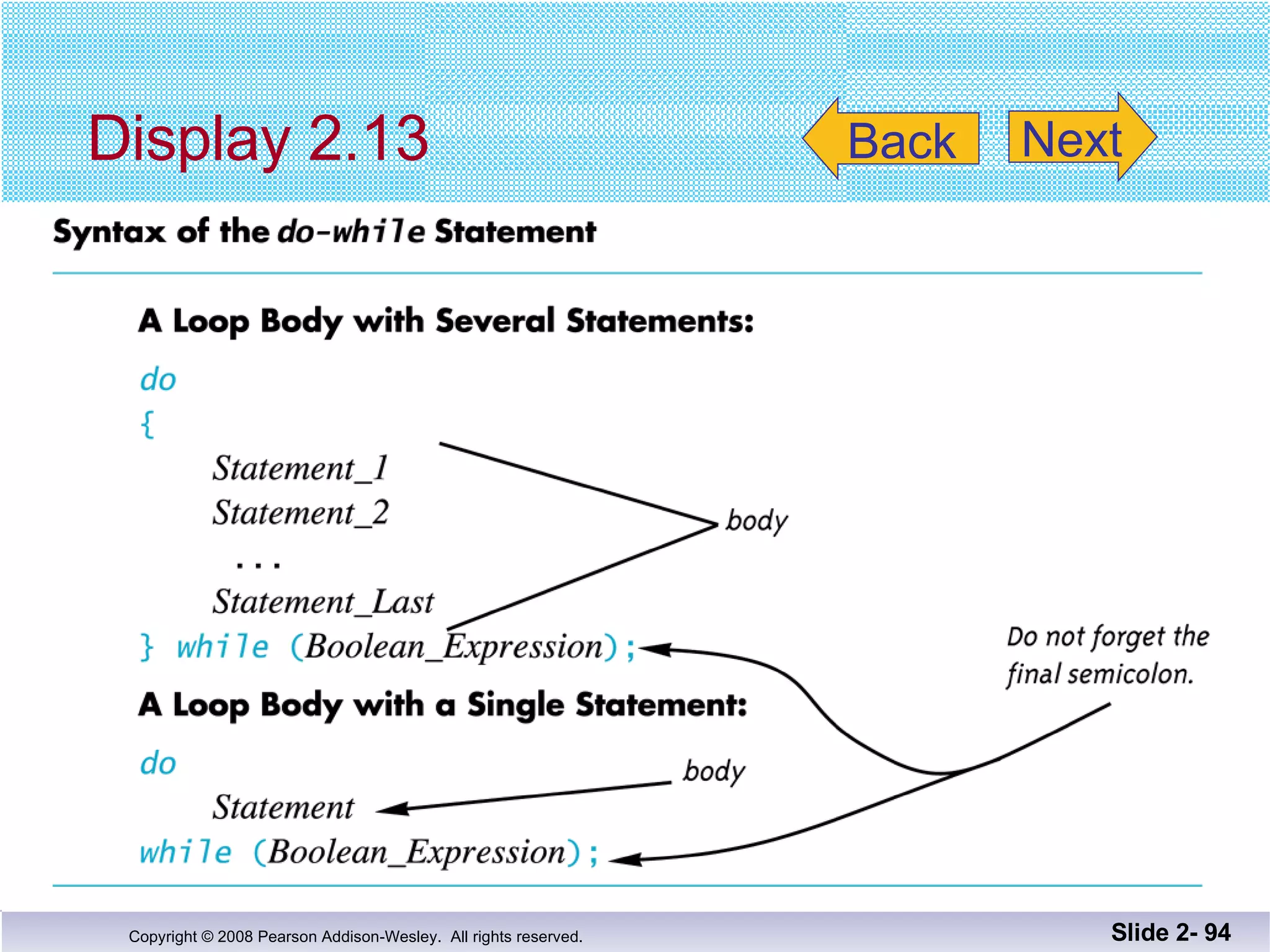 Display 2.13

Back

Next

Syntax of the do-while Statement

A Loop Body with Several Statements:

do
{
Statement_1
Statement_2
...
Statement_Last
} while (Boolean_Expression);

body

Do not forget the final semicolon.

A Loop Body with a Single Statement:

do
Statement
while (Boolean_Expression);

body

Copyright © 2008 Pearson Addison-Wesley. All rights reserved.

Slide 2- 94